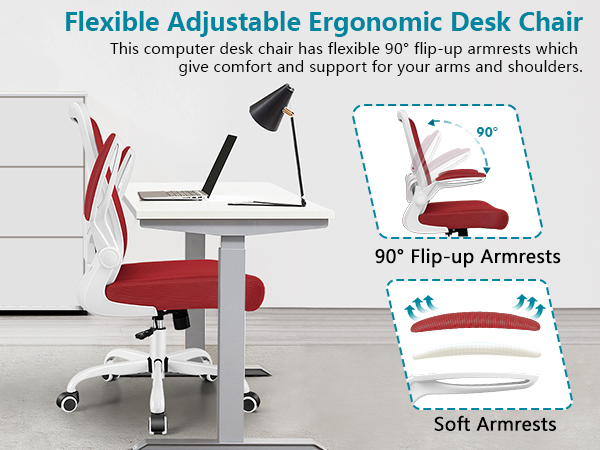 Flexible Adjustable Ergonomic Desk Chair

This computer desk chair has flexible 90° flip-up armrests which give comfort and support for your arms and shoulders.

90°

90° Flip-up Armrests

Soft Armrests